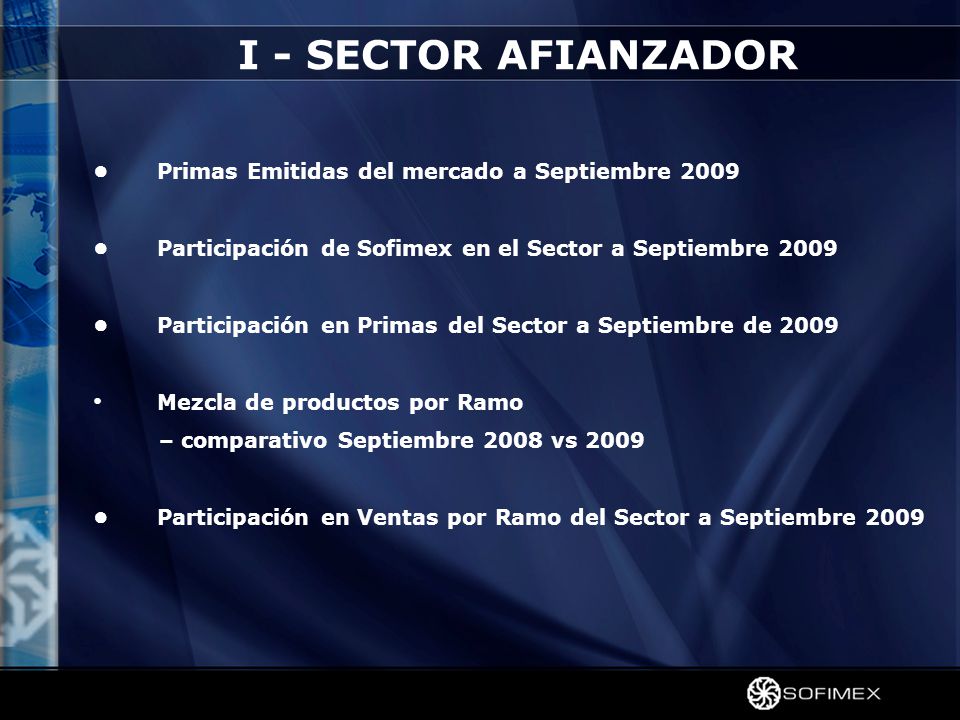 I - SECTOR AFIANZADOR

• Primas Emitidas del mercado a Septiembre 2009

• Participación de Sofimex en el Sector a Septiembre 2009

• Participación en Primas del Sector a Septiembre de 2009

• Mezcla de productos por Ramo
– comparativo Septiembre 2008 vs 2009

• Participación en Ventas por Ramo del Sector a Septiembre 2009

SOFIMEX